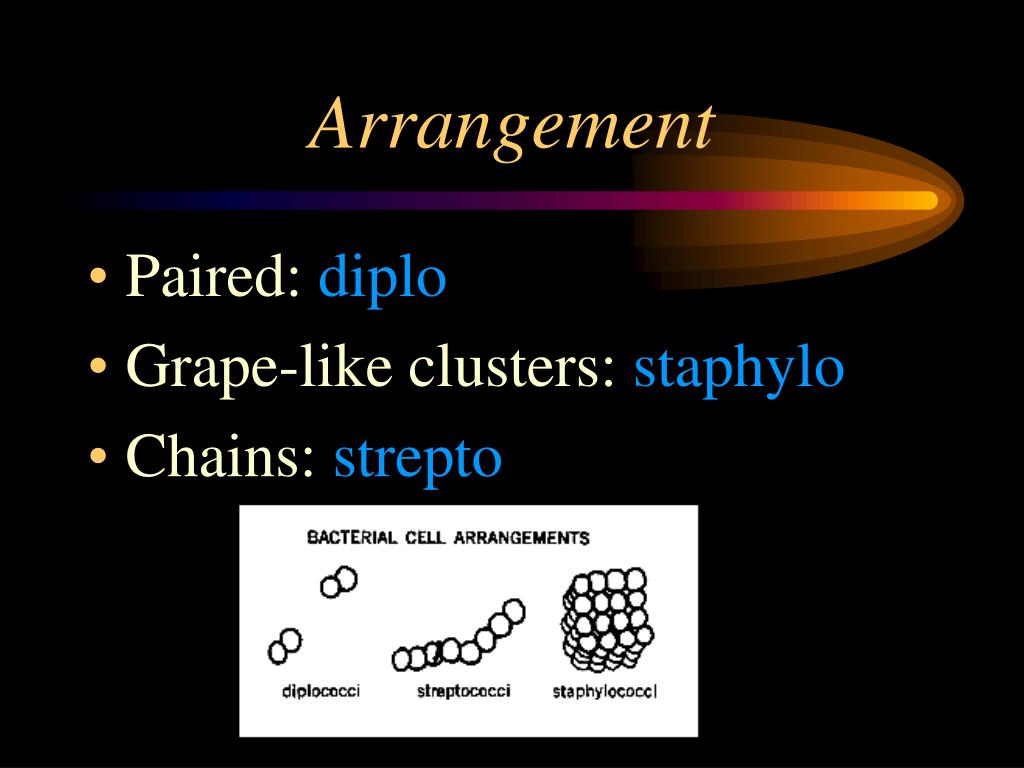 Arrangement

• Paired: diplo
• Grape-like clusters: staphylo
• Chains: strepto

BACTERIAL CELL ARRANGEMENTS

diplococci

streptococci

staphylococci